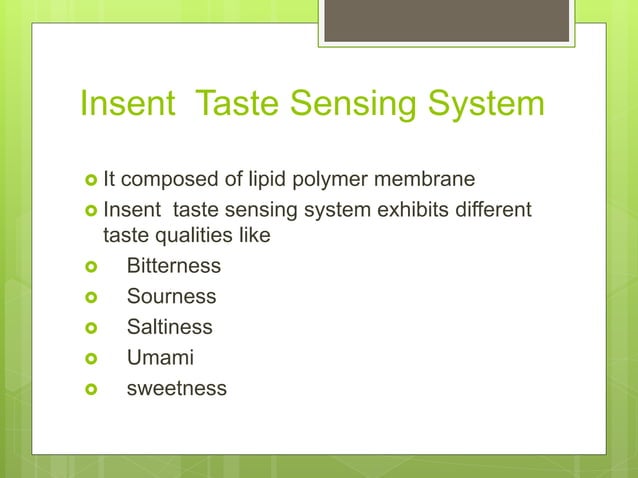 Insent  Taste Sensing System

- It composed of lipid polymer membrane
- Insent  taste sensing system exhibits different taste qualities like
- Bitterness
- Sourness
- Saltiness
- Umami
- sweetness